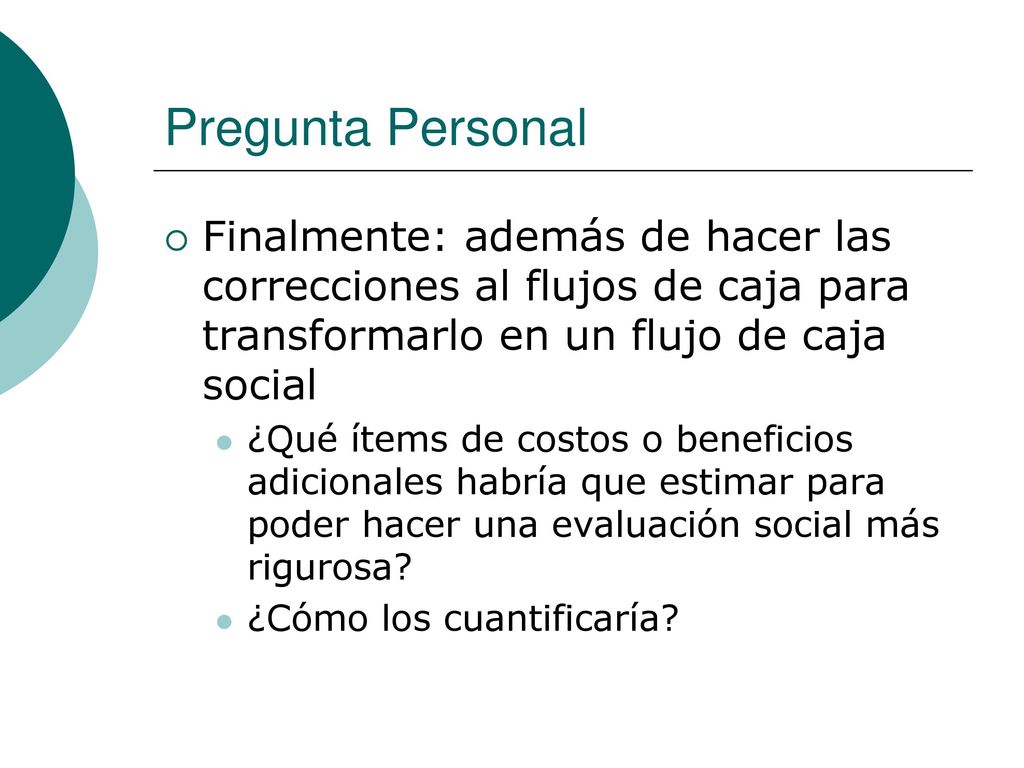 Pregunta Personal

Finalmente: además de hacer las correcciones al flujos de caja para transformarlo en un flujo de caja social

¿Qué ítems de costos o beneficios adicionales habría que estimar para poder hacer una evaluación social más rigurosa?

¿Cómo los cuantificaría?